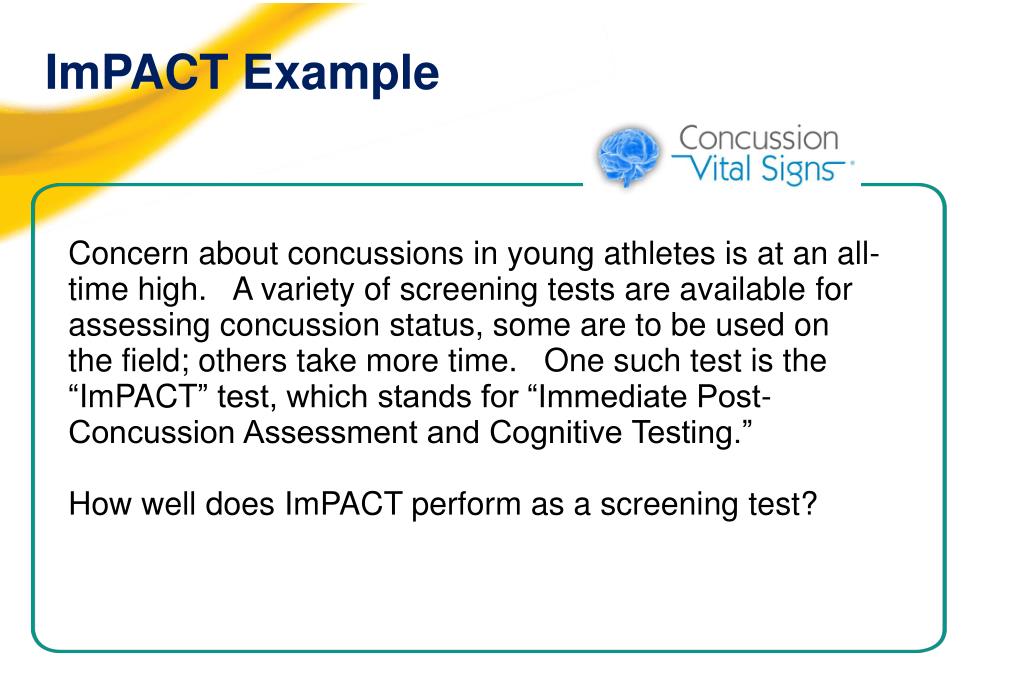 ImPACT Example

Concussion Vital Signs

Concern about concussions in young athletes is at an all-time high. A variety of screening tests are available for assessing concussion status, some are to be used on the field; others take more time. One such test is the “ImPACT” test, which stands for “Immediate Post-Concussion Assessment and Cognitive Testing.”

How well does ImPACT perform as a screening test?